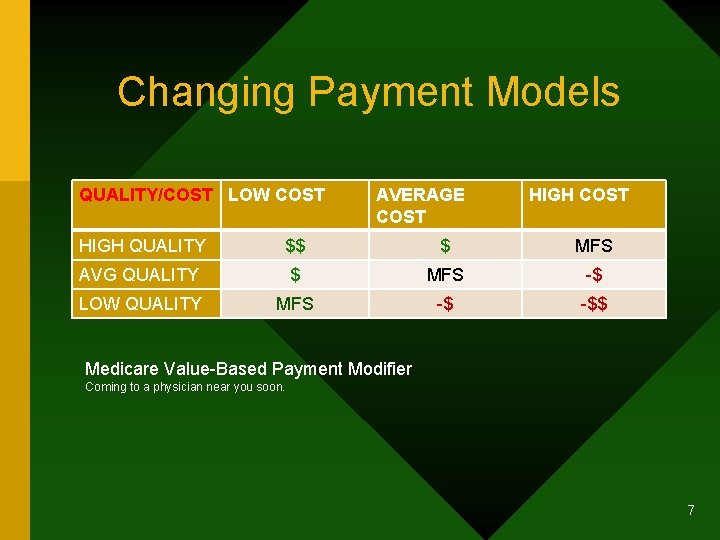 Changing Payment Models

| QUALITY/COST | LOW COST | AVERAGE COST | HIGH COST |
|---|---|---|---|
| HIGH QUALITY | \$\$ | \$ | MFS |
| AVG QUALITY | \$ | MFS | -\$ |
| LOW QUALITY | MFS | -\$ | -\$\$ |

Medicare Value-Based Payment Modifier
Coming to a physician near you soon.

7